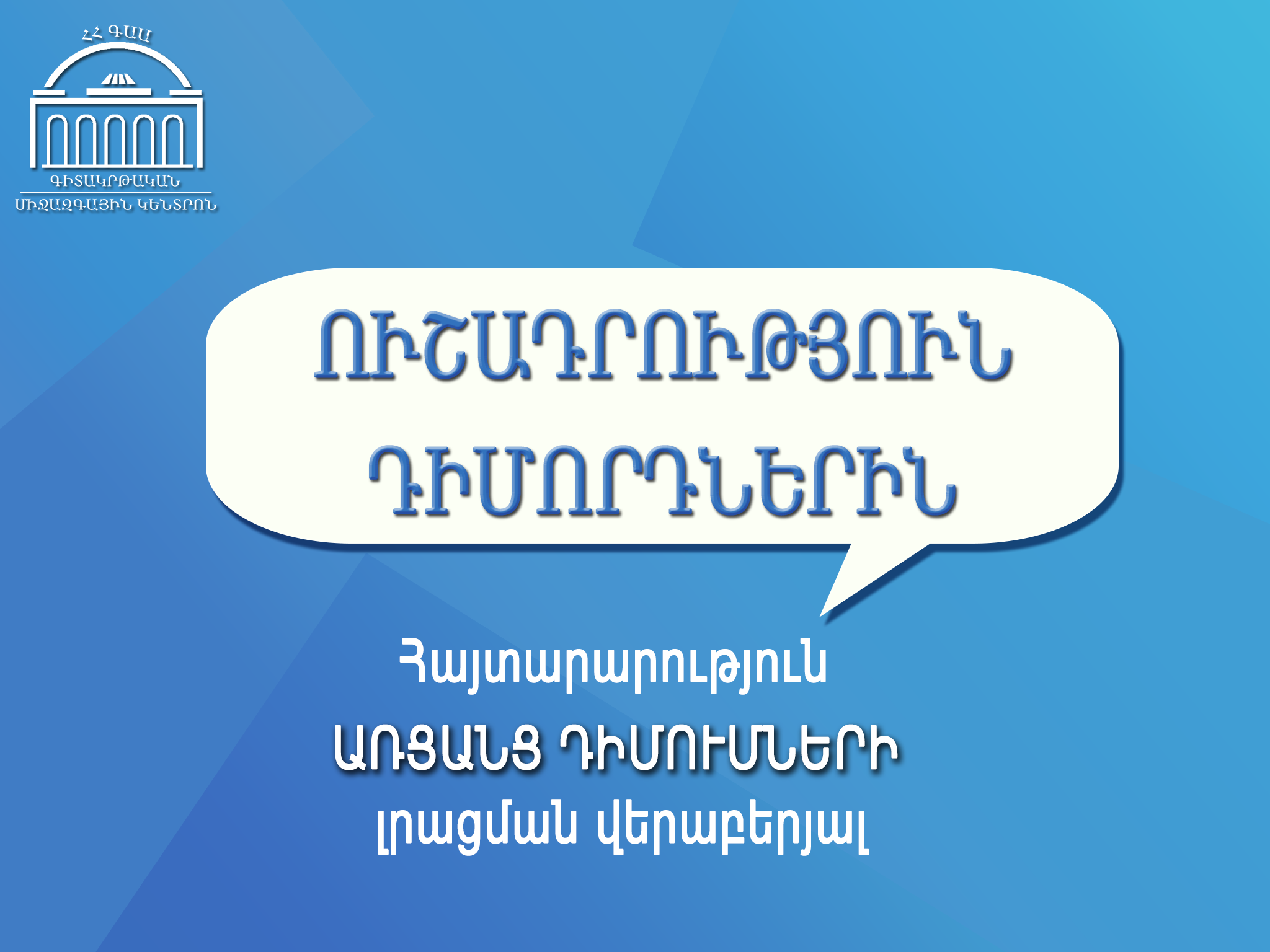 ՀՀ ԳԱԱ
ԳԻՏԱԿՐԹԱԿԱՆ
ՄԻՋԱԶԳԱՅԻՆ ԿԵՆՏՐՈՆ

ՈՒՇԱԴՐՈՒԹՅՈՒՆ
ԴԻՄՈՐԴՆԵՐԻՆ

Հայտարարություն
ԱՌՑԱՆՑ ԴԻՄՈՒՄՆԵՐԻ
լրացման վերաբերյալ